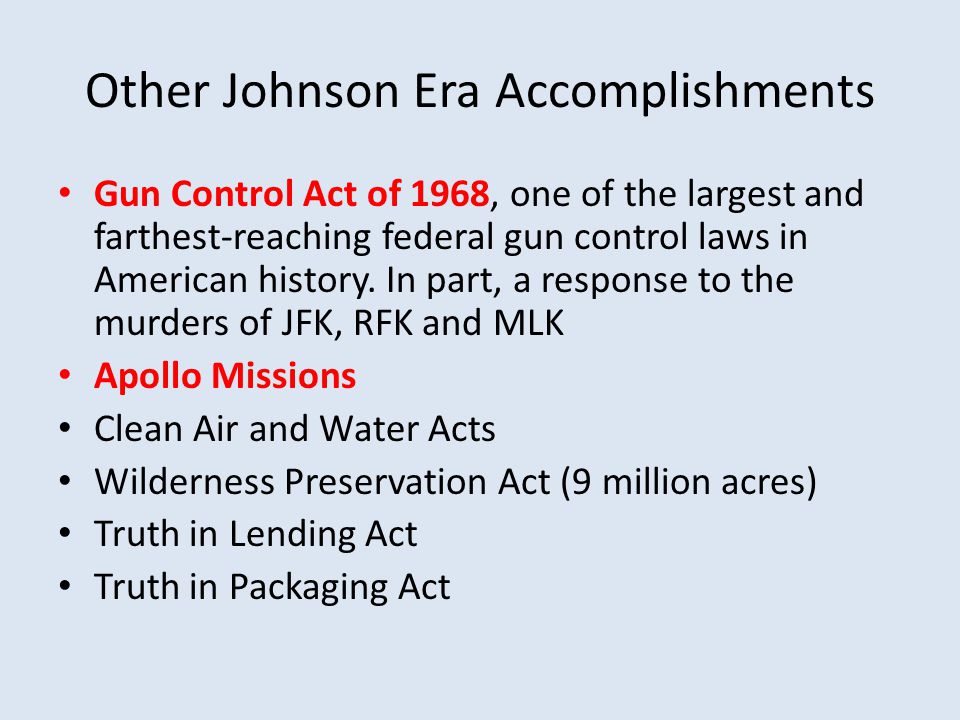 Other Johnson Era Accomplishments

• Gun Control Act of 1968, one of the largest and farthest-reaching federal gun control laws in American history. In part, a response to the murders of JFK, RFK and MLK
• Apollo Missions
• Clean Air and Water Acts
• Wilderness Preservation Act (9 million acres)
• Truth in Lending Act
• Truth in Packaging Act